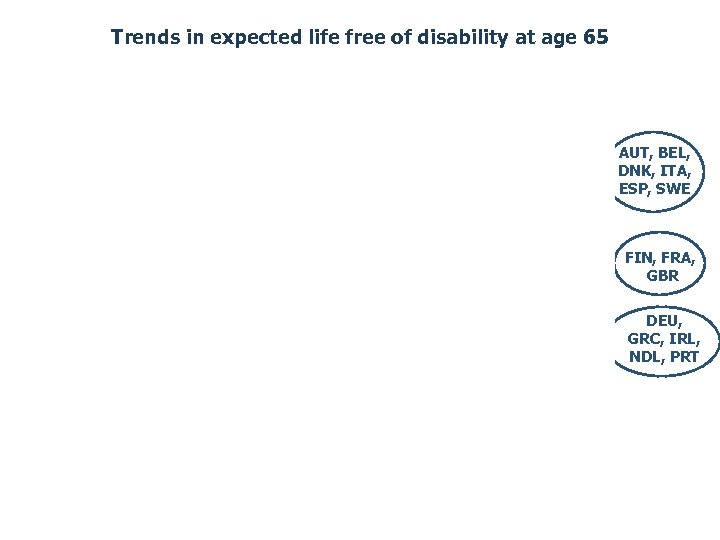 Trends in expected life free of disability at age 65

AUT, BEL, DNK, ITA, ESP, SWE

FIN, FRA, GBR

DEU, GRC, IRL, NDL, PRT